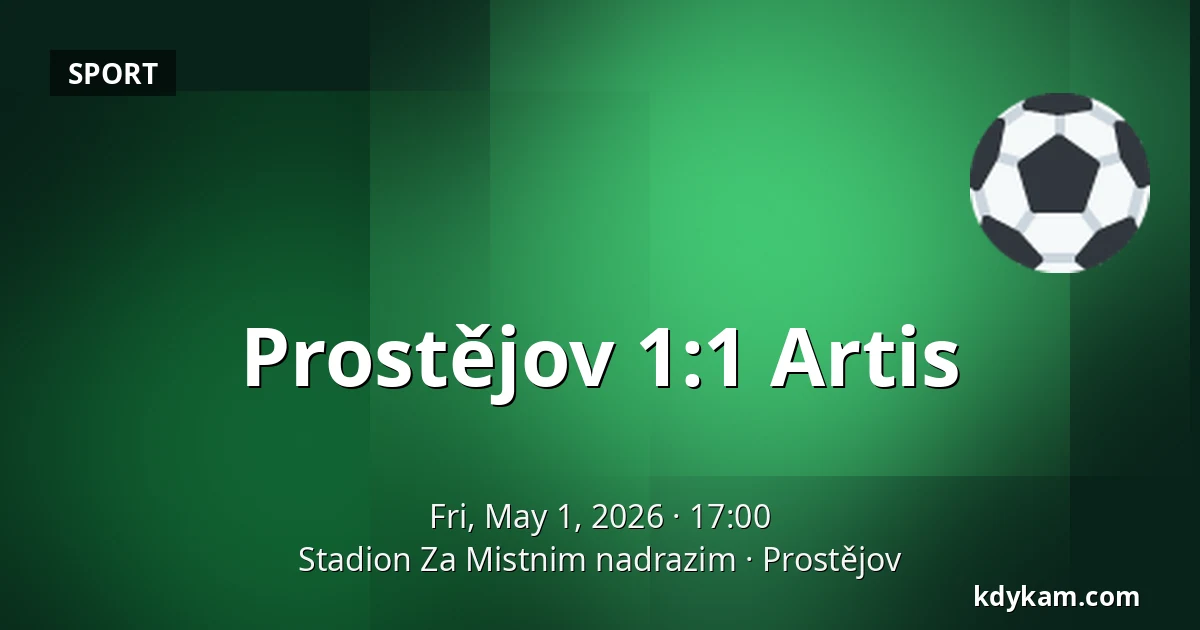 SPORT

Prostějov 1:1 Artis

Fri, May 1, 2026 · 17:00
Stadion Za Mistnim nadrazim · Prostějov

kdykam.com